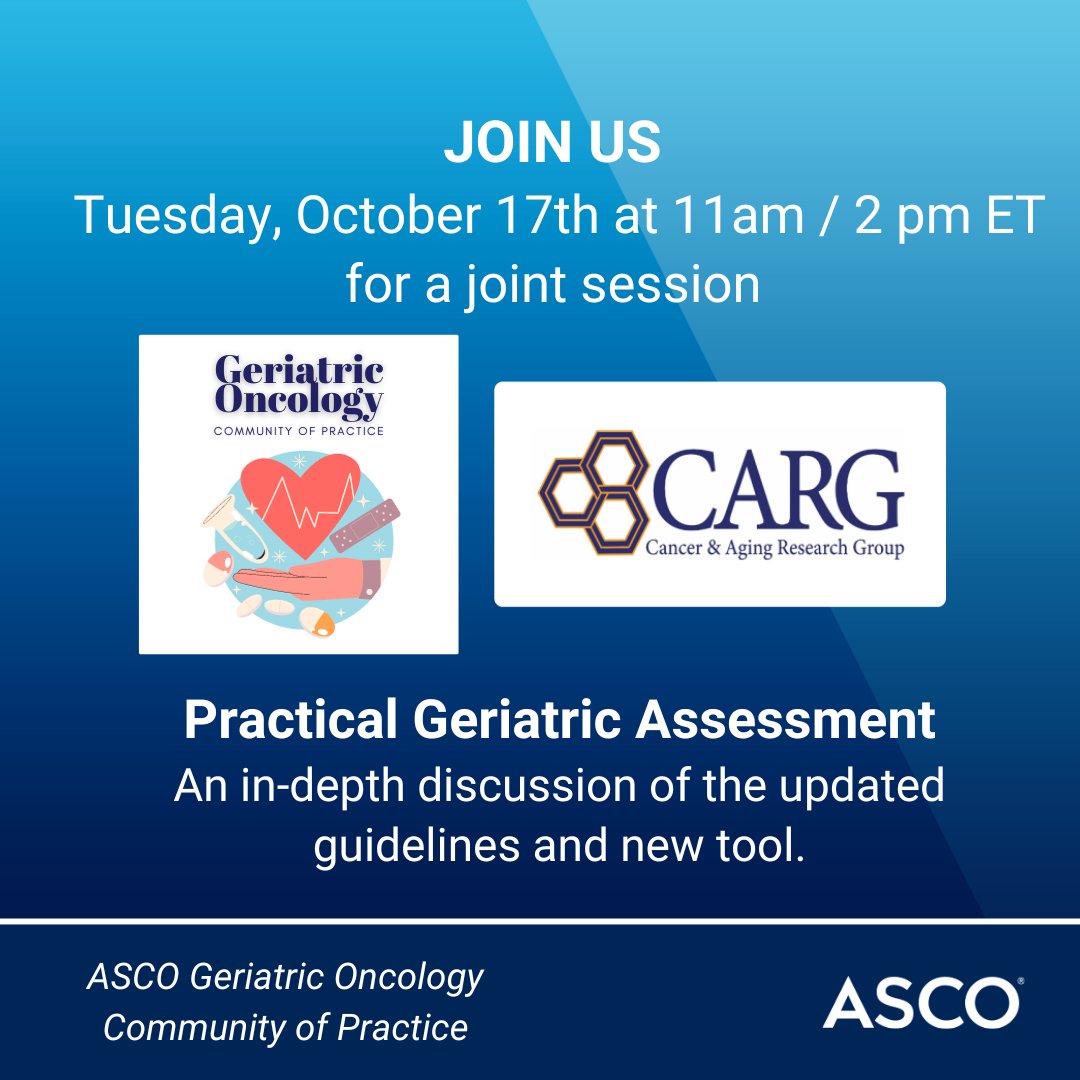 JOIN US
Tuesday, October 17th at 11am / 2 pm ET
for a joint session

Geriatric Oncology
COMMUNITY OF PRACTICE

CARG
Cancer & Aging Research Group

Practical Geriatric Assessment
An in-depth discussion of the updated guidelines and new tool.

ASCO Geriatric Oncology
Community of Practice

ASCO®